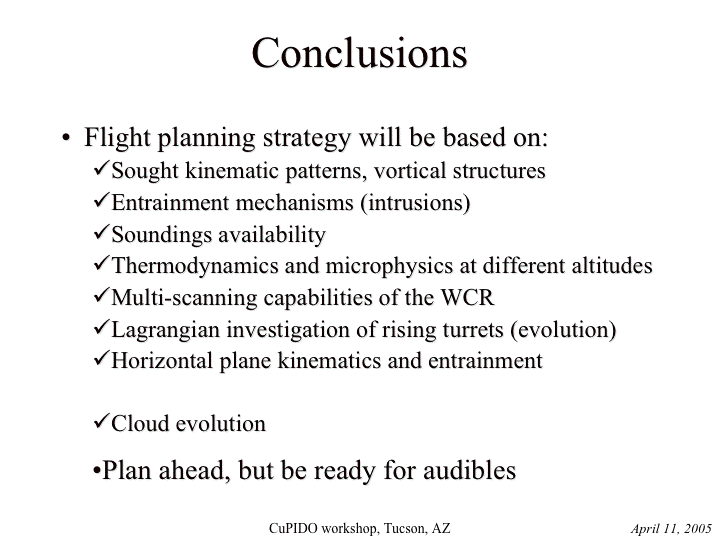 Conclusions

• Flight planning strategy will be based on:

✓Sought kinematic patterns, vortical structures

✓Entrainment mechanisms (intrusions)

✓Soundings availability

✓Thermodynamics and microphysics at different altitudes

✓Multi-scanning capabilities of the WCR

✓Lagrangian investigation of rising turrets (evolution)

✓Horizontal plane kinematics and entrainment

✓Cloud evolution

•Plan ahead, but be ready for audibles

CuPIDO workshop, Tucson, AZ

April 11, 2005